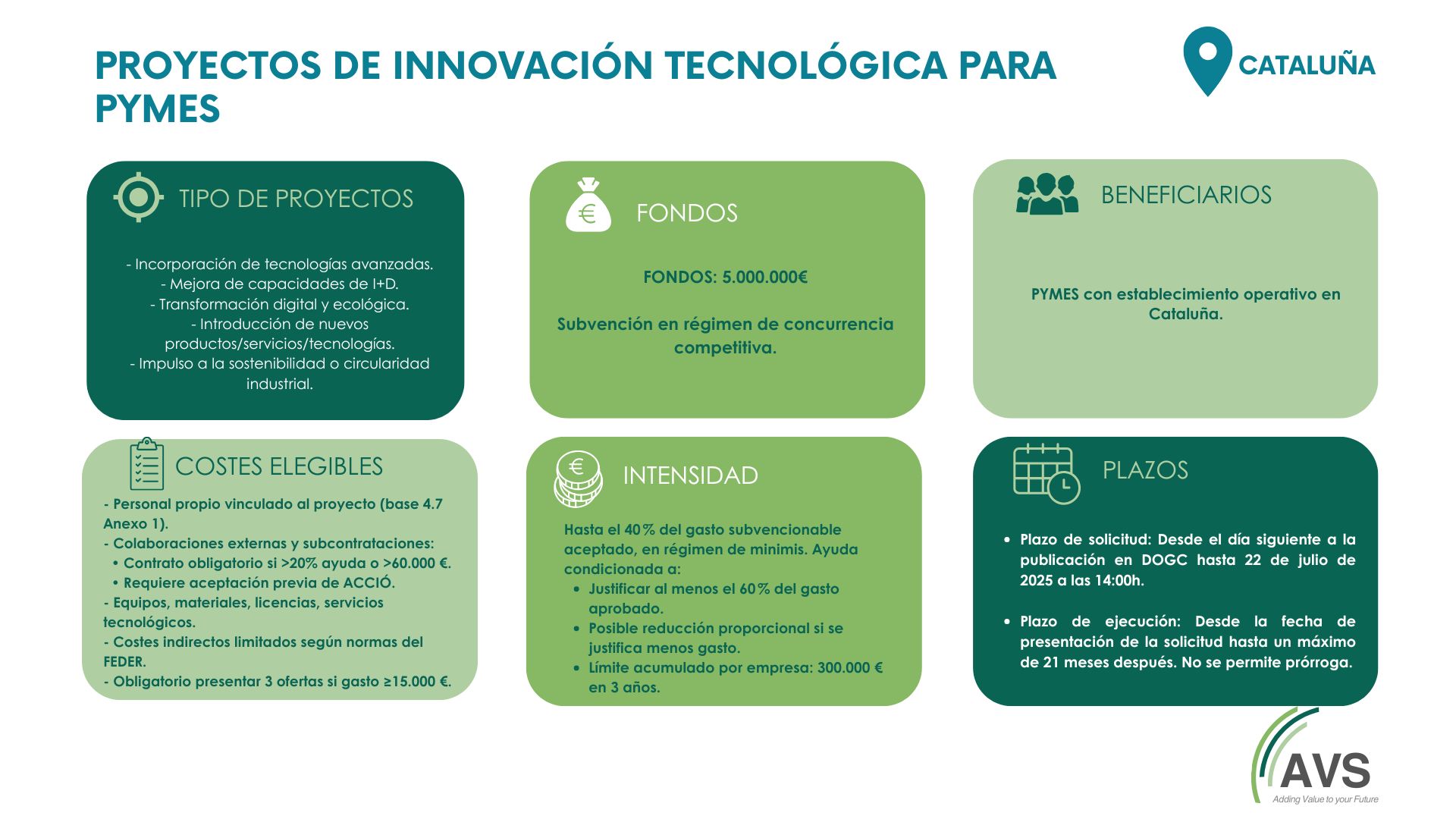 PROYECTOS DE INNOVACIÓN TECNOLÓGICA PARA PYMES

CATALUÑA

TIPO DE PROYECTOS

- Incorporación de tecnologías avanzadas.
- Mejora de capacidades de I+D.
- Transformación digital y ecológica.
- Introducción de nuevos productos/servicios/tecnologías.
- Impulso a la sostenibilidad o circularidad industrial.

FONDOS

FONDOS: 5.000.000€

Subvención en régimen de concurrencia competitiva.

BENEFICIARIOS

PYMES con establecimiento operativo en Cataluña.

COSTES ELEGIBLES

- Personal propio vinculado al proyecto (base 4.7 Anexo 1).
- Colaboraciones externas y subcontrataciones:
• Contrato obligatorio si >20% ayuda o >60.000 €.
• Requiere aceptación previa de ACCIÓ.
- Equipos, materiales, licencias, servicios tecnológicos.
- Costes indirectos limitados según normas del FEDER.
- Obligatorio presentar 3 ofertas si gasto ≥15.000 €.

INTENSIDAD

Hasta el 40% del gasto subvencionable aceptado, en régimen de minimis. Ayuda condicionada a:
• Justificar al menos el 60% del gasto aprobado.
• Posible reducción proporcional si se justifica menos gasto.
• Límite acumulado por empresa: 300.000 € en 3 años.

PLAZOS

• Plazo de solicitud: Desde el día siguiente a la publicación en DOGC hasta 22 de julio de 2025 a las 14:00h.

• Plazo de ejecución: Desde la fecha de presentación de la solicitud hasta un máximo de 21 meses después. No se permite prórroga.

AVS
Adding Value to your Future